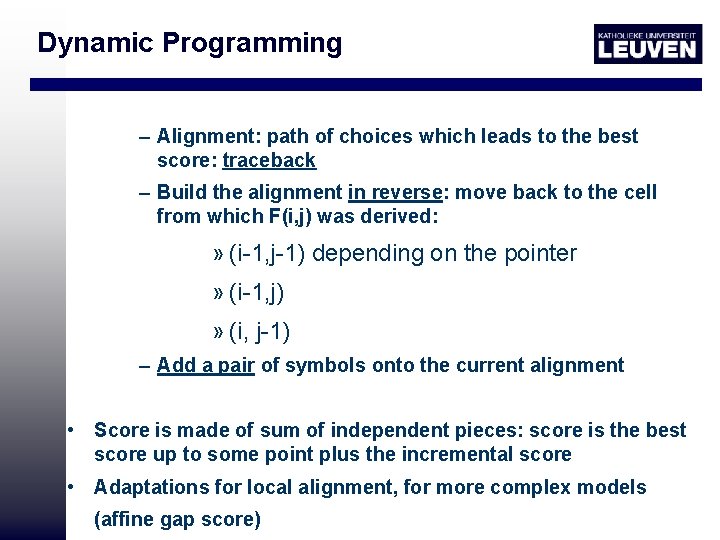 Dynamic Programming

KATHOLIEKE UNIVERSITEIT
LEUVEN

– Alignment: path of choices which leads to the best score: traceback

– Build the alignment in reverse: move back to the cell from which F(i,j) was derived:

» (i-1,j-1) depending on the pointer

» (i-1,j)

» (i, j-1)

– Add a pair of symbols onto the current alignment

• Score is made of sum of independent pieces: score is the best score up to some point plus the incremental score

• Adaptations for local alignment, for more complex models (affine gap score)